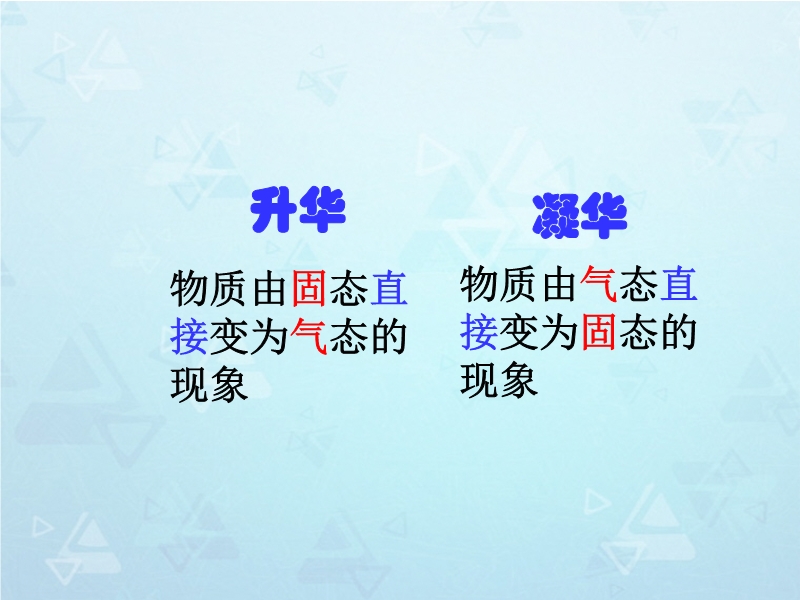 升华

物质由固态直接变为气态的现象

凝华

物质由气态直接变为固态的现象